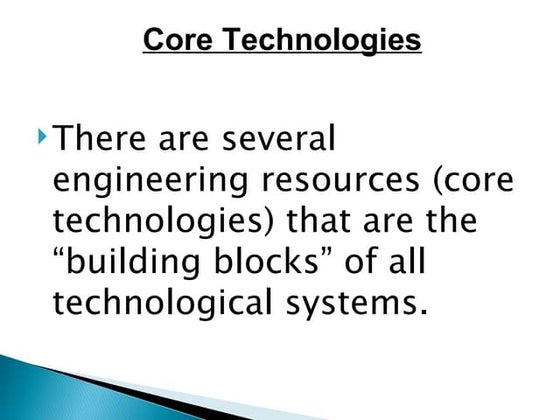 Core Technologies

There are several engineering resources (core technologies) that are the “building blocks” of all technological systems.